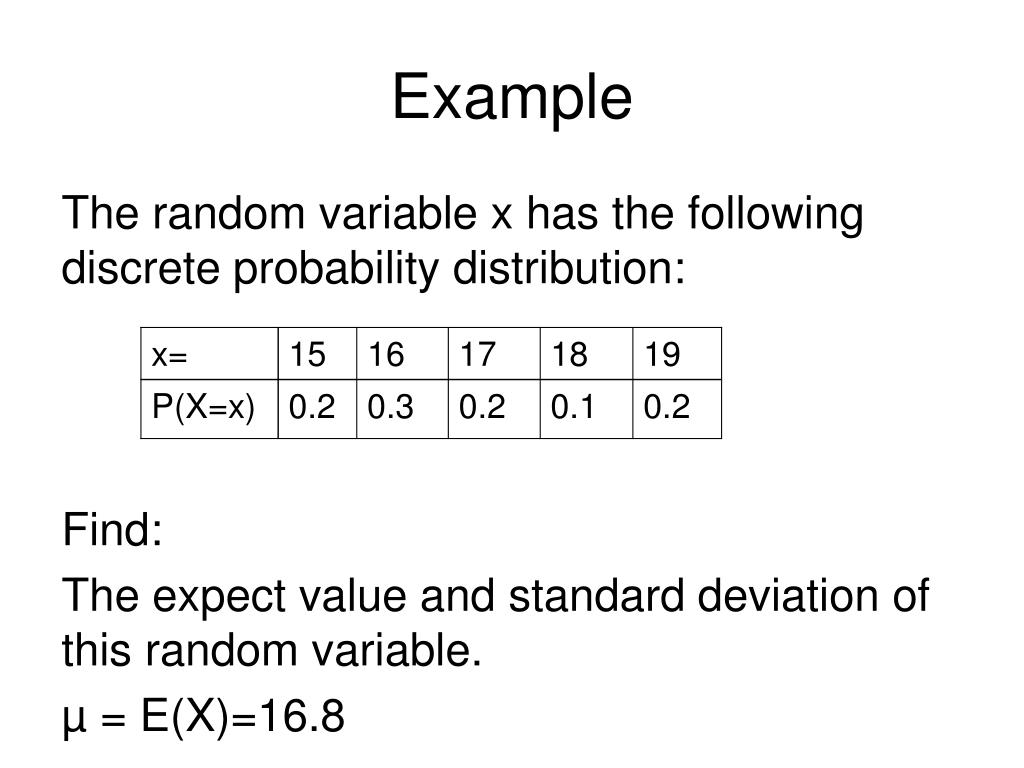 Example

The random variable x has the following discrete probability distribution:

| x= | 15 | 16 | 17 | 18 | 19 |
|---|---|---|---|---|---|
| P(X=x) | 0.2 | 0.3 | 0.2 | 0.1 | 0.2 |

Find:

The expect value and standard deviation of this random variable.

$\mu = E(X)=16.8$